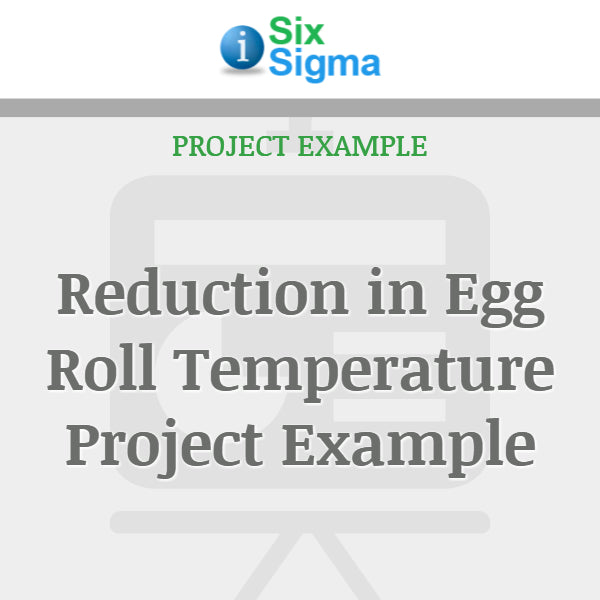 i Six Sigma

PROJECT EXAMPLE

Reduction in Egg Roll Temperature Project Example